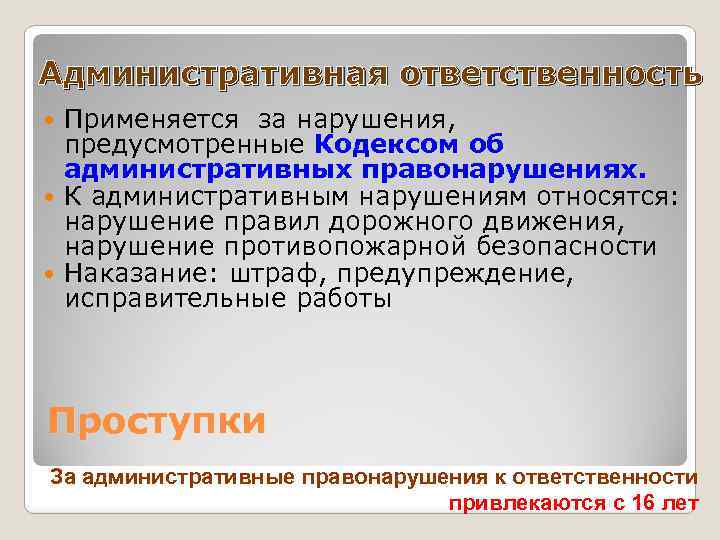 Административная ответственность

Применяется за нарушения, предусмотренные Кодексом об административных правонарушениях.

К административным нарушениям относятся: нарушение правил дорожного движения, нарушение противопожарной безопасности

Наказание: штраф, предупреждение, исправительные работы

Проступки

За административные правонарушения к ответственности привлекаются с 16 лет